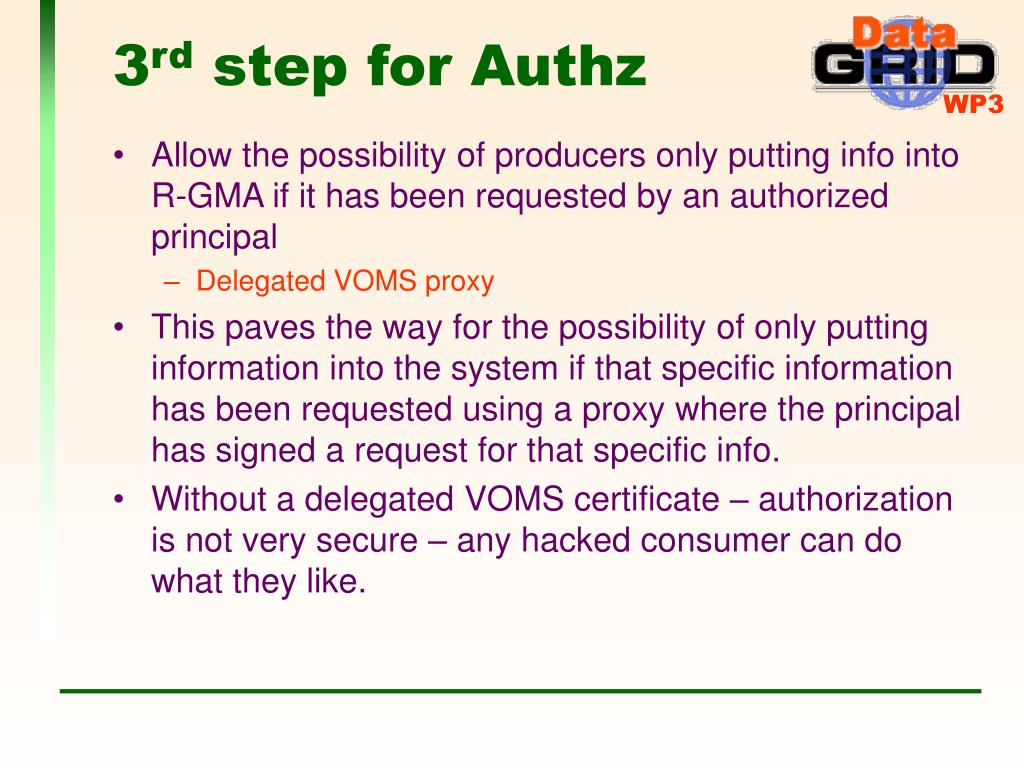 3rd step for Authz

Data
GRID
WP3

• Allow the possibility of producers only putting info into R-GMA if it has been requested by an authorized principal
– Delegated VOMS proxy
• This paves the way for the possibility of only putting information into the system if that specific information has been requested using a proxy where the principal has signed a request for that specific info.
• Without a delegated VOMS certificate – authorization is not very secure – any hacked consumer can do what they like.